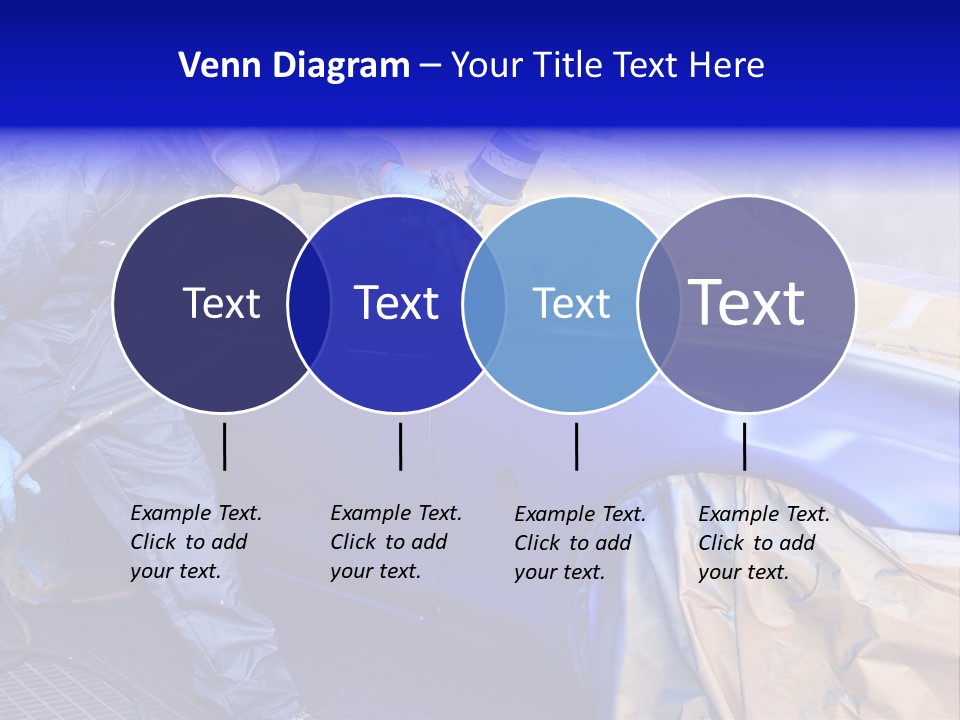 Venn Diagram – Your Title Text Here

Text

Text

Text

Text

Example Text. Click to add your text.

Example Text. Click to add your text.

Example Text. Click to add your text.

Example Text. Click to add your text.